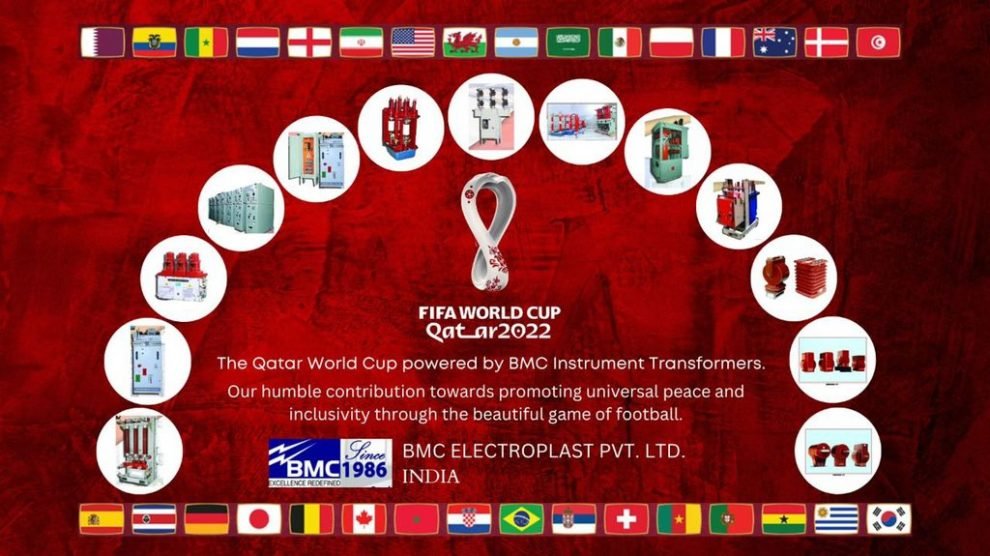 FIFA WORLD CUP
Qatar2022

The Qatar World Cup powered by BMC Instrument Transformers.

Our humble contribution towards promoting universal peace and inclusivity through the beautiful game of football.

BMC Since 1986
EXCELLENCE REDEFINED

BMC ELECTROPLAST PVT. LTD.
INDIA